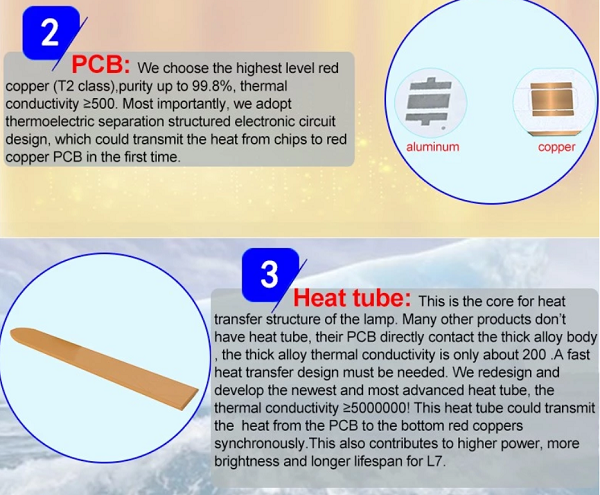 2

PCB: We choose the highest level red copper (T2 class),purity up to 99.8%, thermal conductivity ≥500. Most importantly, we adopt thermoelectric separation structured electronic circuit design, which could transmit the heat from chips to red copper PCB in the first time.

aluminum

copper

3

Heat tube: This is the core for heat transfer structure of the lamp. Many other products don't have heat tube, their PCB directly contact the thick alloy body , the thick alloy thermal conductivity is only about 200 .A fast heat transfer design must be needed. We redesign and develop the newest and most advanced heat tube, the thermal conductivity ≥5000000! This heat tube could transmit the heat from the PCB to the bottom red coppers synchronously.This also contributes to higher power, more brightness and longer lifespan for L7.